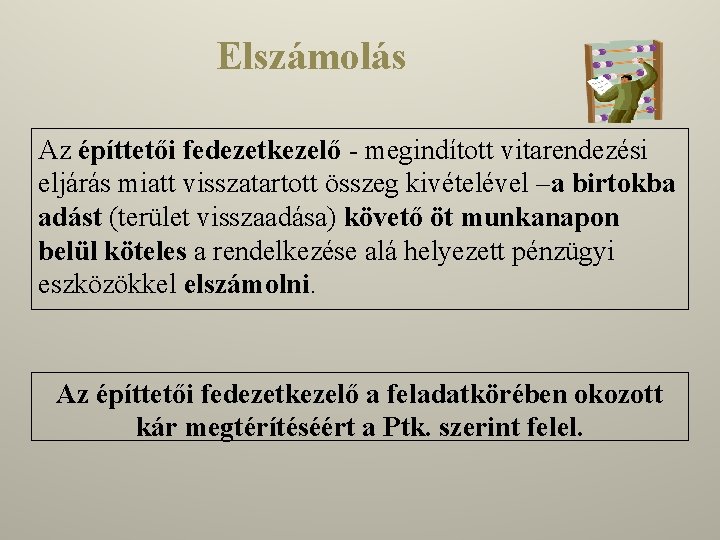 Elszámolás

Az építtetői fedezetkezelő - megindított vitarendezési eljárás miatt visszatartott összeg kivételével –a birtokba adást (terület visszaadása) követő öt munkanapon belül köteles a rendelkezése alá helyezett pénzügyi eszközökkel elszámolni.

Az építtetői fedezetkezelő a feladatkörében okozott kár megtérítéséért a Ptk. szerint felel.